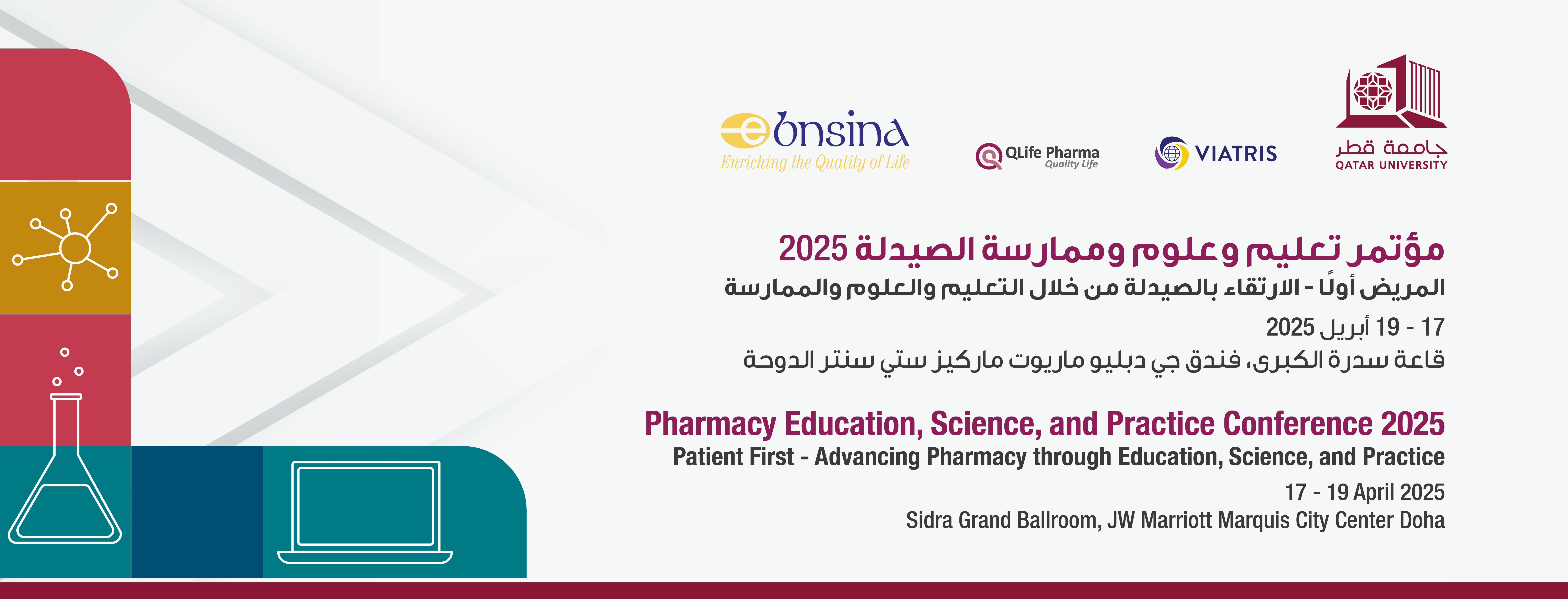 ebnsina
Enriching the Quality of Life

QLife Pharma
Quality Life

VIATRIS

جامعة قطر
QATAR UNIVERSITY

مؤتمر تعليم وعلوم وممارسة الصيدلة 2025
المريض أولًا - الارتقاء بالصيدلة من خلال التعليم والعلوم والممارسة
17 - 19 أبريل 2025
قاعة سدرة الكبرى، فندق جي دبليو ماريوت ماركيز ستي سنتر الدوحة

Pharmacy Education, Science, and Practice Conference 2025
Patient First - Advancing Pharmacy through Education, Science, and Practice
17 - 19 April 2025
Sidra Grand Ballroom, JW Marriott Marquis City Center Doha